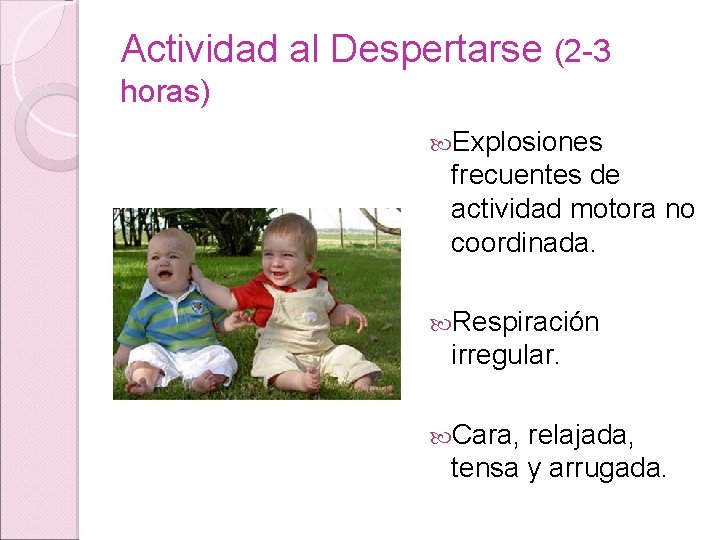 Actividad al Despertarse (2-3 horas)

Explosiones frecuentes de actividad motora no coordinada.

Respiración irregular.

Cara, relajada, tensa y arrugada.